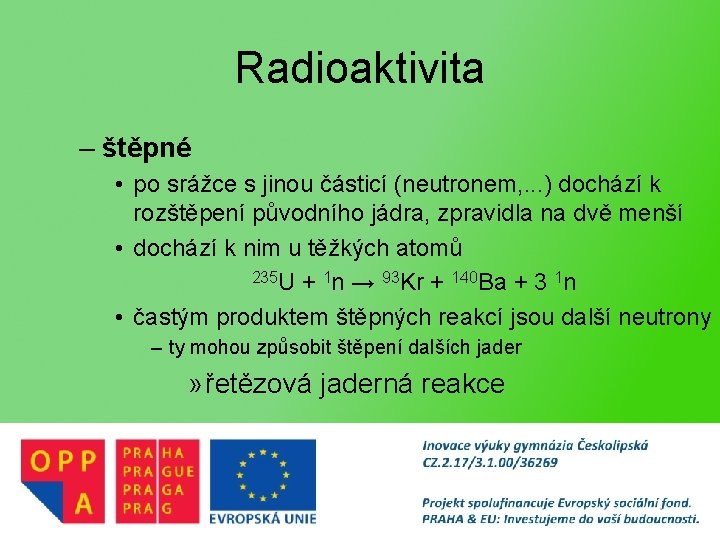 Radioaktivita

– štěpné

• po srážce s jinou částicí (neutronem,...) dochází k rozštěpení původního jádra, zpravidla na dvě menší

• dochází k nim u těžkých atomů

$^{235}U + ^{1}n \rightarrow ^{93}Kr + ^{140}Ba + 3\ ^{1}n$

• častým produktem štěpných reakcí jsou další neutrony

– ty mohou způsobit štěpení dalších jader

» řetězová jaderná reakce

OPP A

PRA HA
PRA GUE
PRA GA
PRA G

EVROPSKÁ UNIE

Inovace výuky gymnázia Českolipská
CZ.2.17/3.1.00/36269

Projekt spolufinancuje Evropský sociální fond.
PRAHA & EU: Investujeme do vaší budoucnosti.